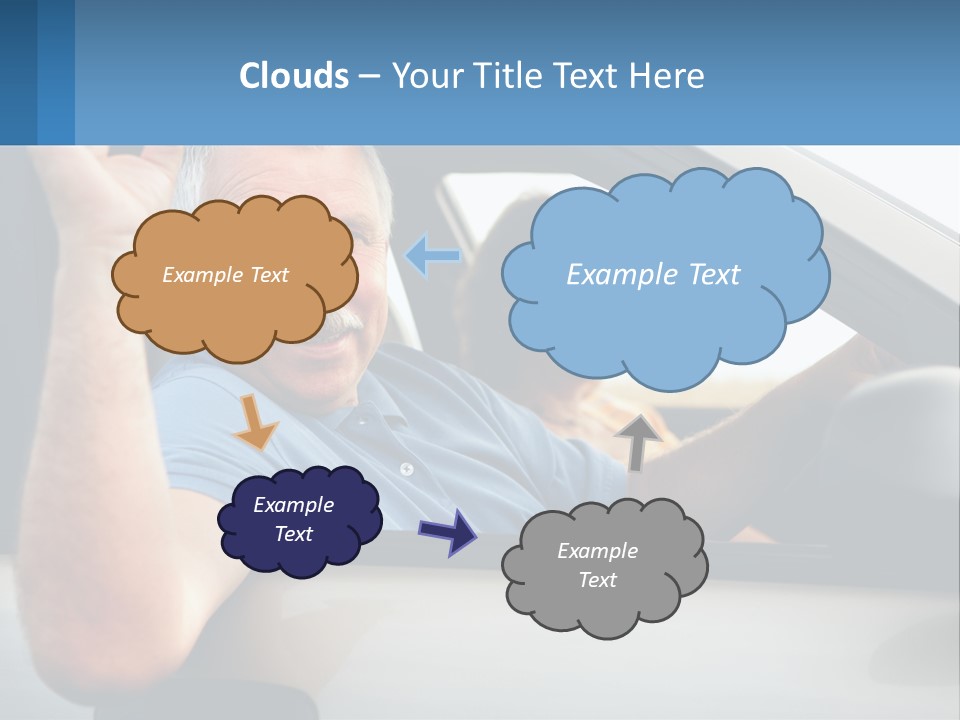 Clouds – Your Title Text Here

Example Text

Example Text

Example Text

Example Text